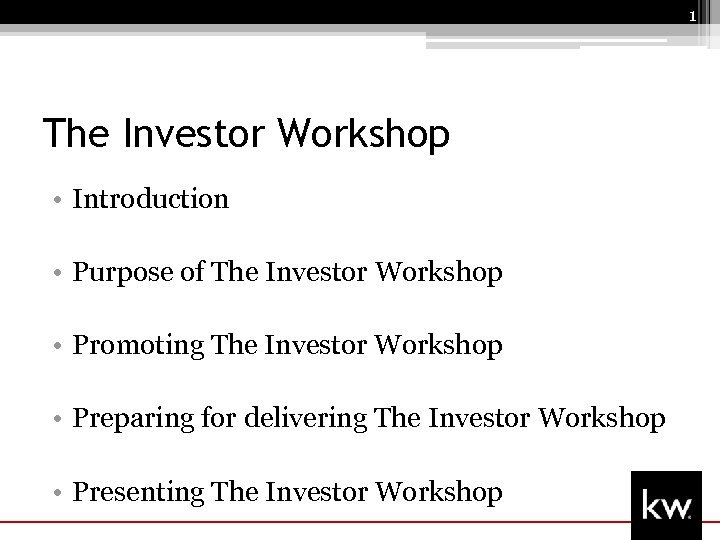 1

The Investor Workshop

• Introduction

• Purpose of The Investor Workshop

• Promoting The Investor Workshop

• Preparing for delivering The Investor Workshop

• Presenting The Investor Workshop

kw.